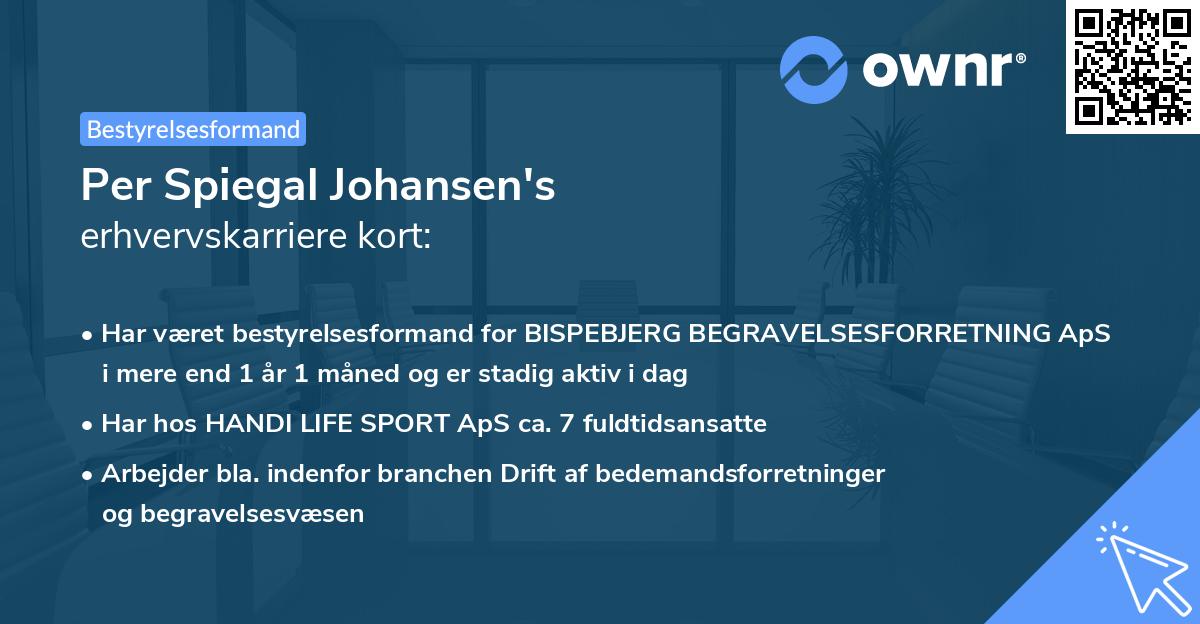 ownr®

Bestyrelsesformand

Per Spiegal Johansen's
erhvervskarriere kort:

• Har været bestyrelsesformand for BISPEBJERG BEGRAVELSESFORRETNING ApS i mere end 1 år 1 måned og er stadig aktiv i dag

• Har hos HANDI LIFE SPORT ApS ca. 7 fuldtidsansatte

• Arbejder bla. indenfor branchen Drift af bedemandsforretninger og begravelsesvæsen